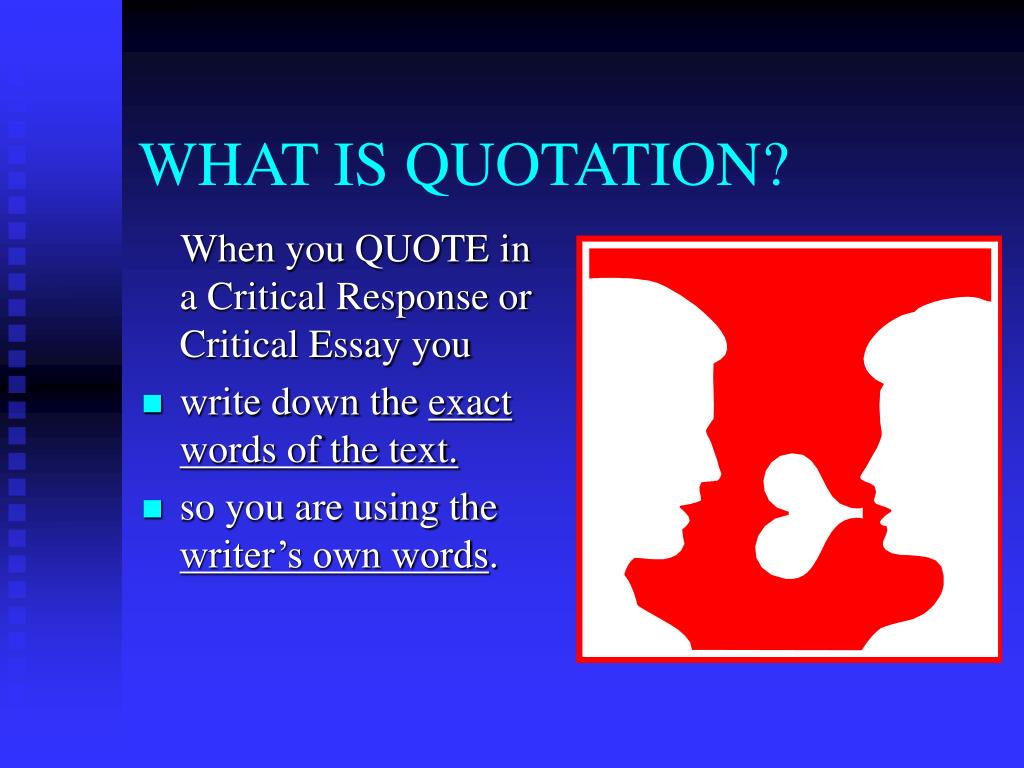 WHAT IS QUOTATION?

When you QUOTE in a Critical Response or Critical Essay you

- write down the exact words of the text.
- so you are using the writer's own words.